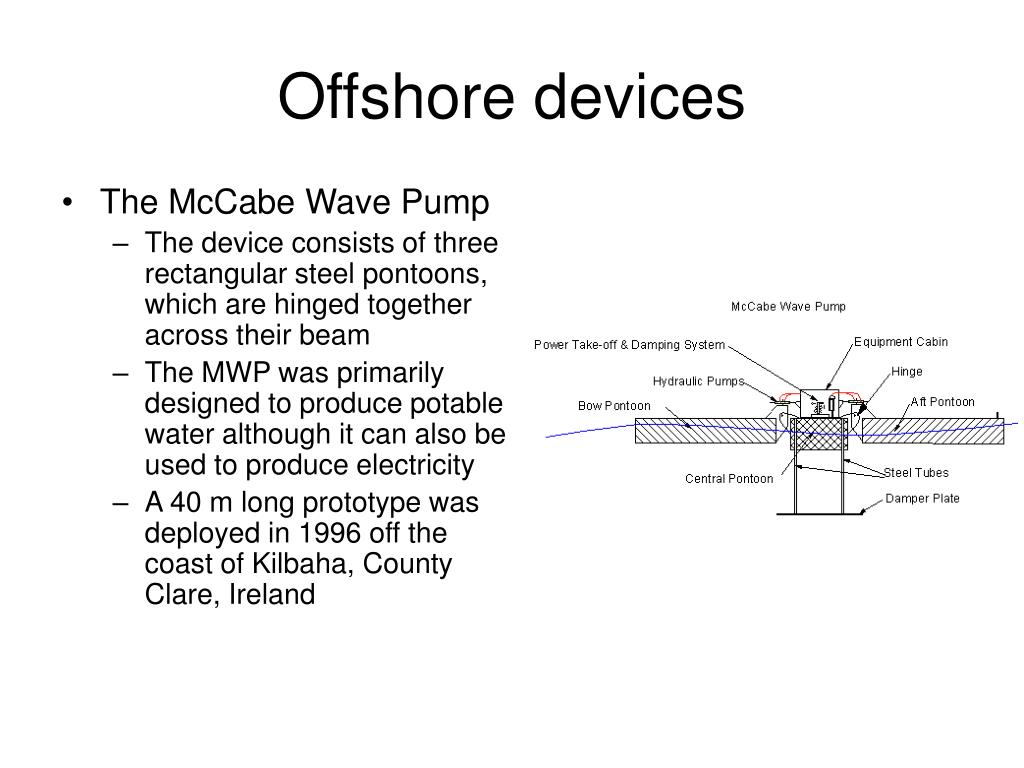 Offshore devices

• The McCabe Wave Pump
– The device consists of three rectangular steel pontoons, which are hinged together across their beam
– The MWP was primarily designed to produce potable water although it can also be used to produce electricity
– A 40 m long prototype was deployed in 1996 off the coast of Kilbaha, County Clare, Ireland

McCabe Wave Pump
Power Take-off & Damping System
Equipment Cabin
Hydraulic Pumps
Hinge
Bow Pontoon
Aft Pontoon
Central Pontoon
Steel Tubes
Damper Plate